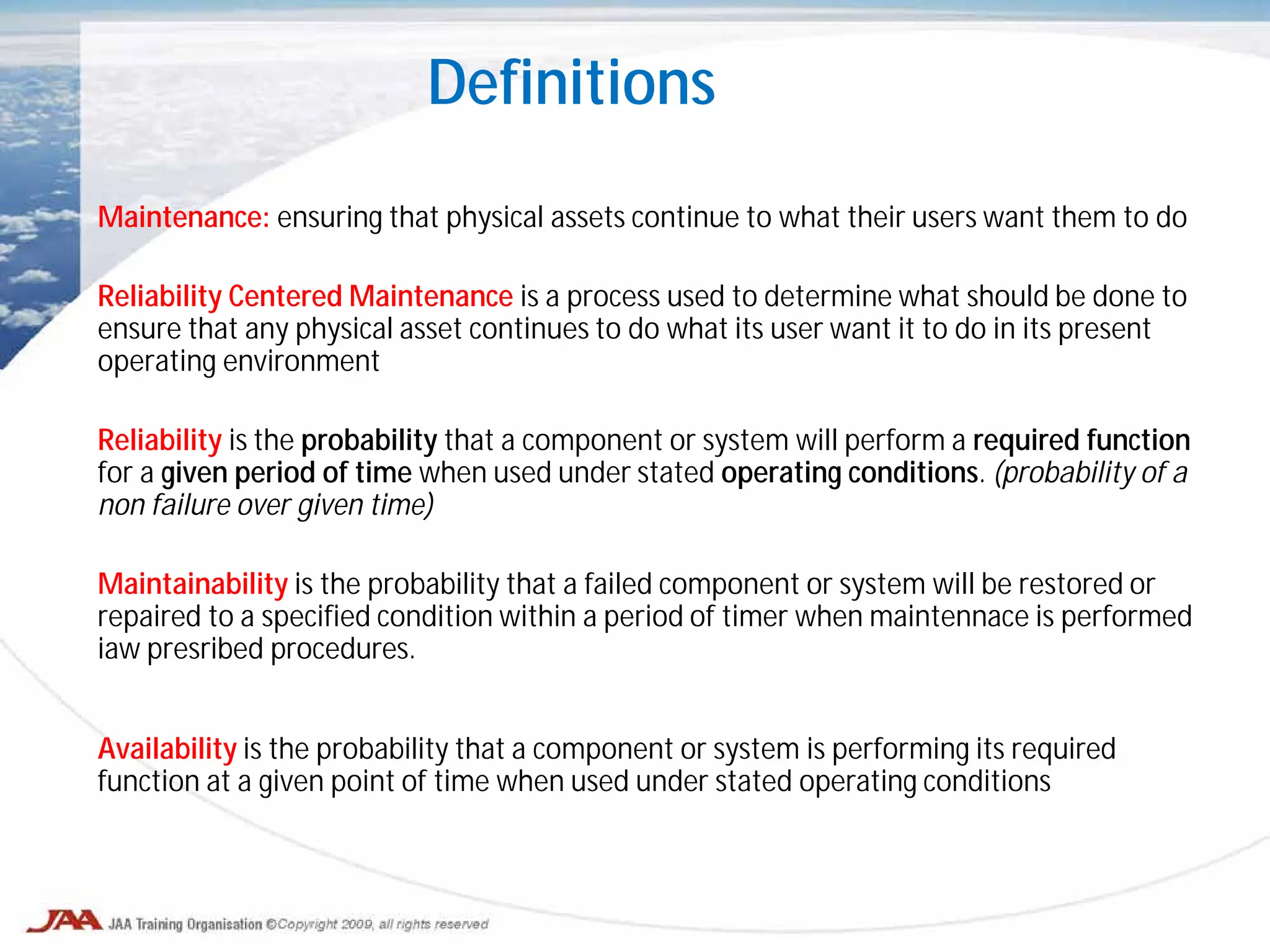 Definitions

Maintenance: ensuring that physical assets continue to what their users want them to do

Reliability Centered Maintenance is a process used to determine what should be done to ensure that any physical asset continues to do what its user want it to do in its present operating environment

Reliability is the probability that a component or system will perform a required function for a given period of time when used under stated operating conditions. (probability of a non failure over given time)

Maintainability is the probability that a failed component or system will be restored or repaired to a specified condition within a period of timer when maintennace is performed iaw presribed procedures.

Availability is the probability that a component or system is performing its required function at a given point of time when used under stated operating conditions

JAA JAA Training Organisation ©Copyright 2009, all rights reserved